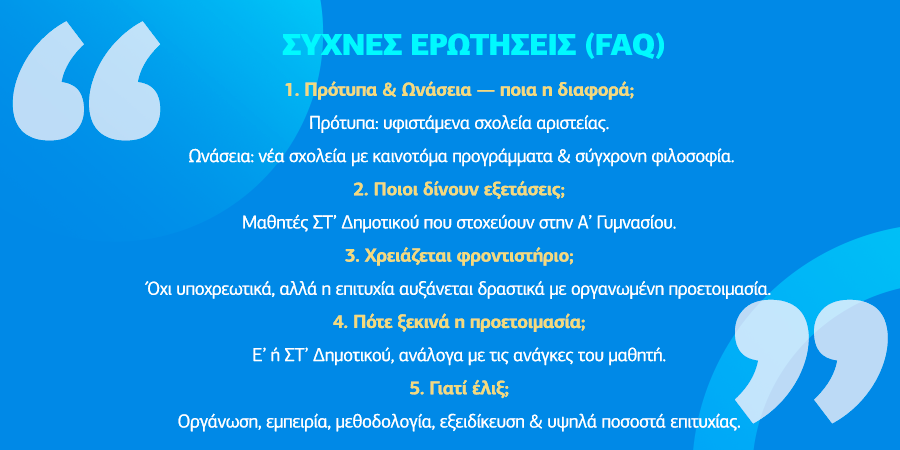 ΣΥΧΝΕΣ ΕΡΩΤΗΣΕΙΣ (FAQ)

1. Πρότυπα & Ωνάσεια — ποια η διαφορά;

Πρότυπα: υφιστάμενα σχολεία αριστείας.

Ωνάσεια: νέα σχολεία με καινοτόμα προγράμματα & σύγχρονη φιλοσοφία.

2. Ποιοι δίνουν εξετάσεις;

Μαθητές ΣΤ' Δημοτικού που στοχεύουν στην Α' Γυμνασίου.

3. Χρειάζεται φροντιστήριο;

Όχι υποχρεωτικά, αλλά η επιτυχία αυξάνεται δραστικά με οργανωμένη προετοιμασία.

4. Πότε ξεκινά η προετοιμασία;

Ε' ή ΣΤ' Δημοτικού, ανάλογα με τις ανάγκες του μαθητή.

5. Γιατί έλιξ;

Οργάνωση, εμπειρία, μεθοδολογία, εξειδίκευση & υψηλά ποσοστά επιτυχίας.